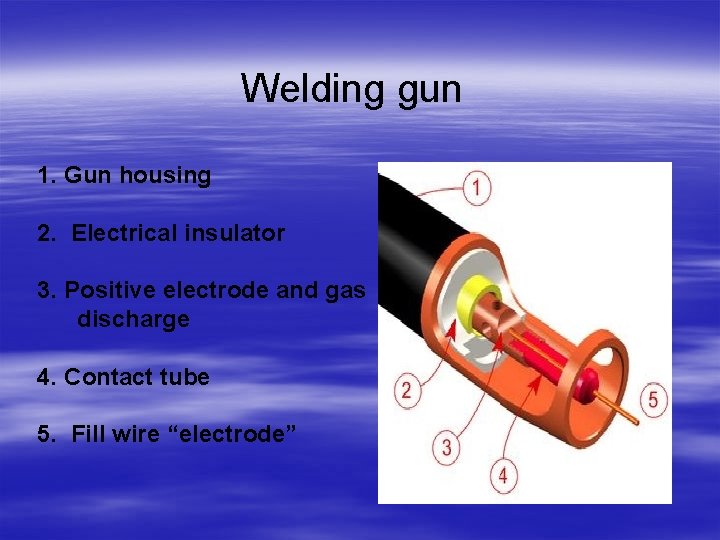 Welding gun

1. Gun housing

2. Electrical insulator

3. Positive electrode and gas discharge

4. Contact tube

5. Fill wire “electrode”

1
2
3
4
5